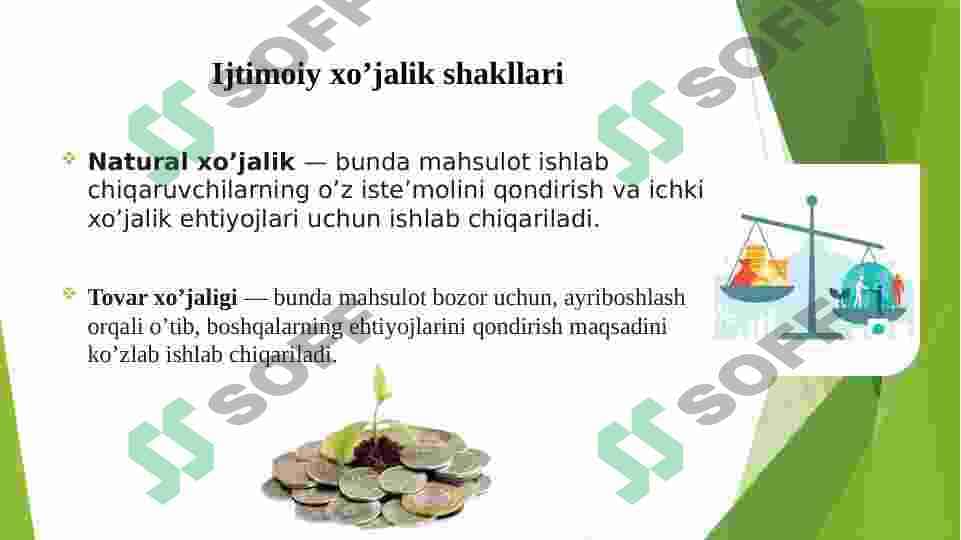 Ijtimoiy xo’jalik shakllari

Natural xo’jalik — bunda mahsulot ishlab chiqaruvchilarning o’z iste’molini qondirish va ichki xo’jalik ehtiyojlari uchun ishlab chiqariladi.

Tovar xo’jaligi — bunda mahsulot bozor uchun, ayriboshlash orqali o’tib, boshqalarning ehtiyojlarini qondirish maqsadini ko’zlab ishlab chiqariladi.

SOFF SOFF SOFF SOFF